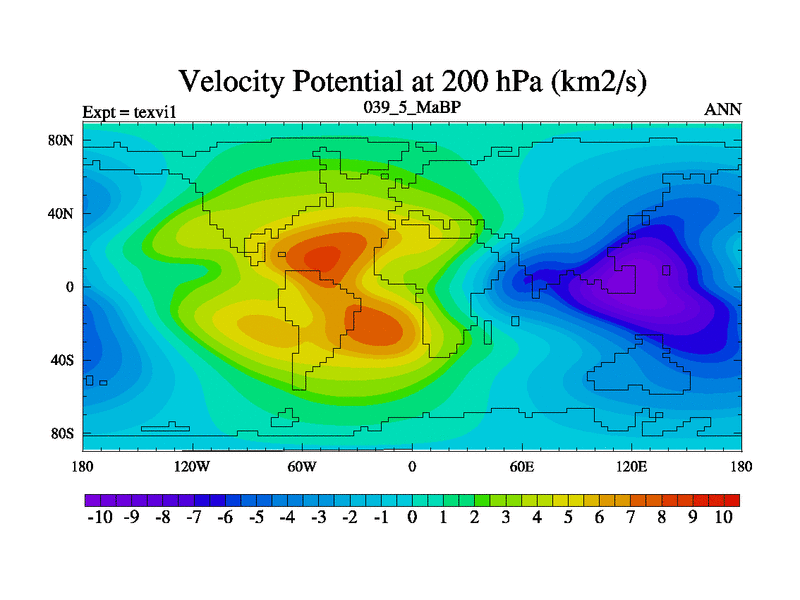 Velocity Potential at 200 hPa (km2/s)

Expt = texvi1
039_5_MaBP
ANN

80N
40N
0
40S
80S

180
120W
60W
0
60E
120E
180

-10 -9 -8 -7 -6 -5 -4 -3 -2 -1 0 1 2 3 4 5 6 7 8 9 10